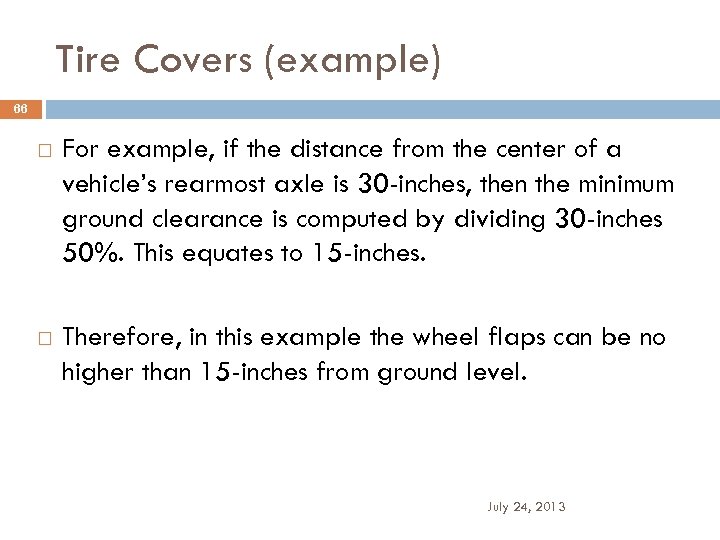 Tire Covers (example)

66

□ For example, if the distance from the center of a vehicle's rearmost axle is 30-inches, then the minimum ground clearance is computed by dividing 30-inches 50%. This equates to 15-inches.

□ Therefore, in this example the wheel flaps can be no higher than 15-inches from ground level.

July 24, 2013